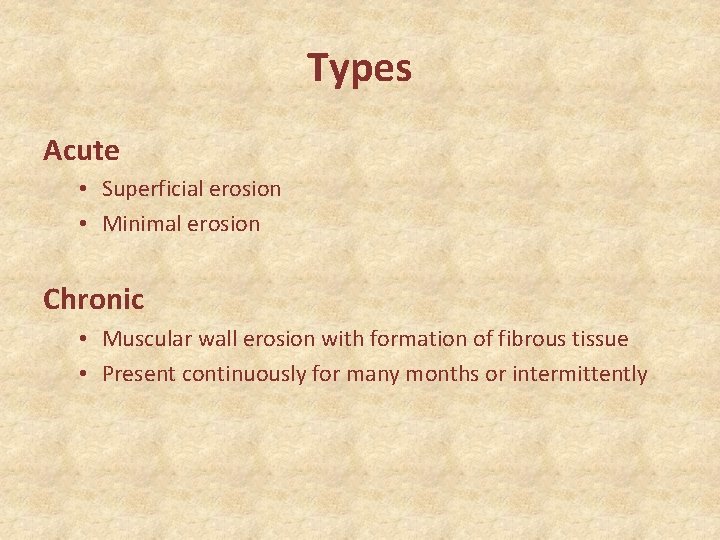 Types

Acute

• Superficial erosion
• Minimal erosion

Chronic

• Muscular wall erosion with formation of fibrous tissue
• Present continuously for many months or intermittently